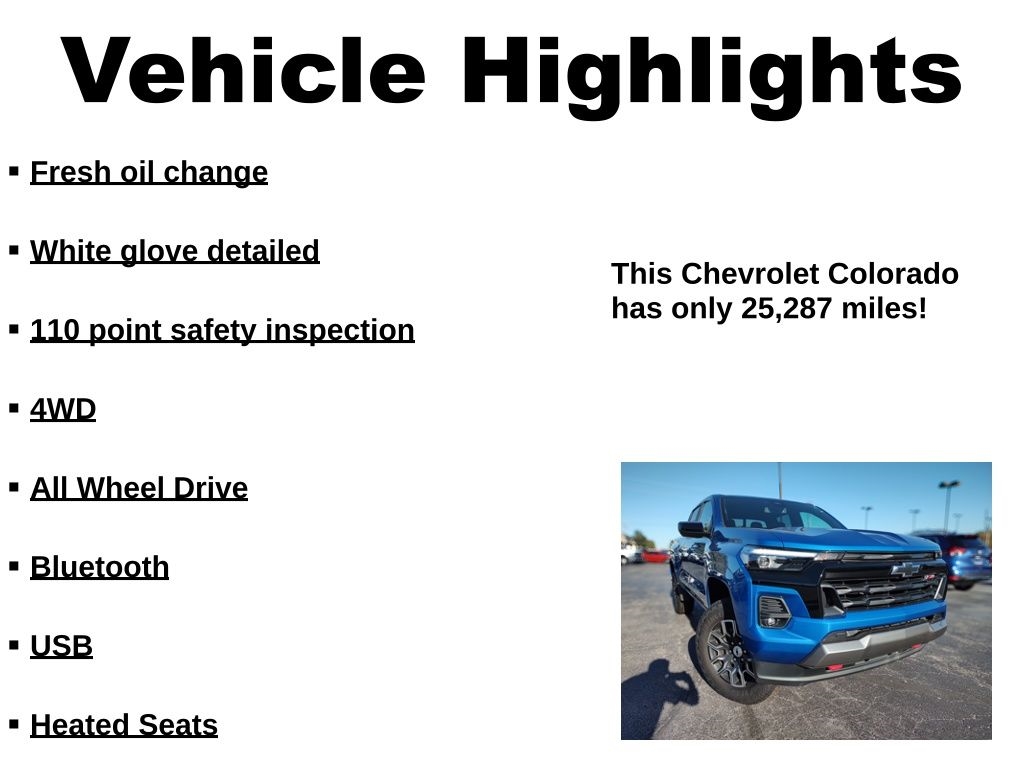 Vehicle Highlights

▪ Fresh oil change

▪ White glove detailed

▪ 110 point safety inspection

▪ 4WD

▪ All Wheel Drive

▪ Bluetooth

▪ USB

▪ Heated Seats

This Chevrolet Colorado has only 25,287 miles!